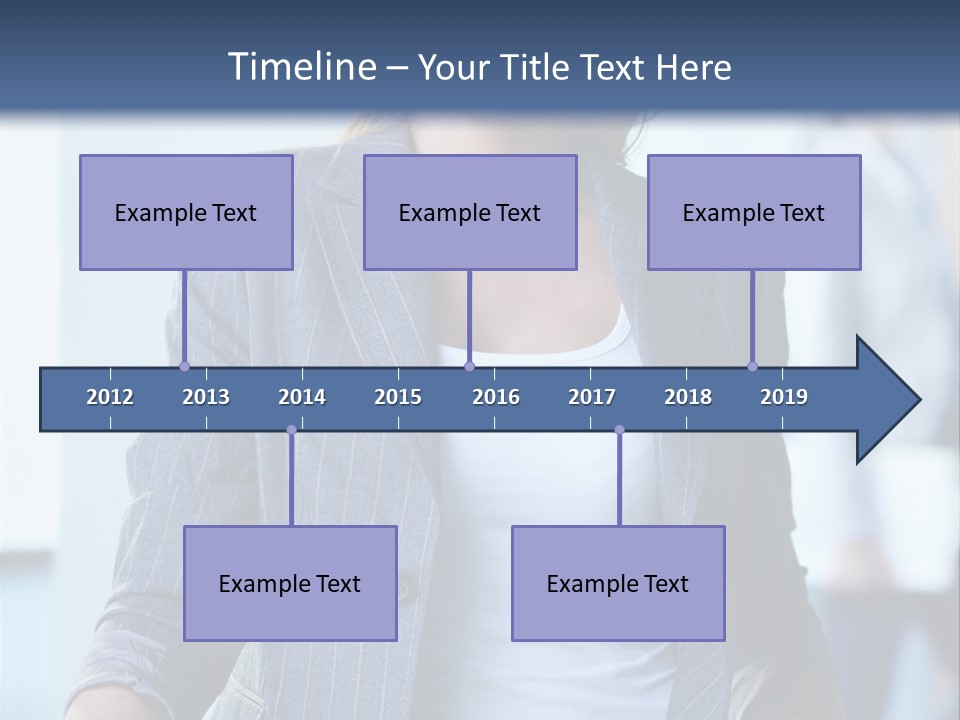 Timeline – Your Title Text Here

Example Text

Example Text

Example Text

2012 2013 2014 2015 2016 2017 2018 2019

Example Text

Example Text